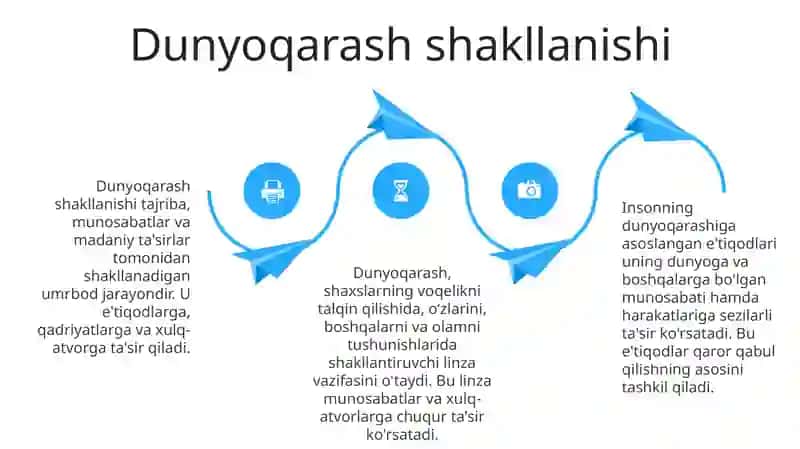 Dunyoqarash shakllanishi

Dunyoqarash shakllanishi tajriba, munosabatlar va madaniy ta'sirlar tomonidan shakllanadigan umrbod jarayondir. U e'tiqodlarga, qadriyatlarga va xulq-atvorga ta'sir qiladi.

Dunyoqarash, shaxslarning voqelikni talqin qilishida, o'zlarini, boshqalarni va olamni tushunishlarida shakllantiruvchi linza vazifasini o'taydi. Bu linza munosabatlar va xulq-atvorlarga chuqur ta'sir ko'rsatadi.

Insonning dunyoqarashiga asoslangan e'tiqodlari uning dunyoga va boshqalarga bo'lgan munosabati hamda harakatlariga sezilarli ta'sir ko'rsatadi. Bu e'tiqodlar qaror qabul qilishning asosini tashkil qiladi.